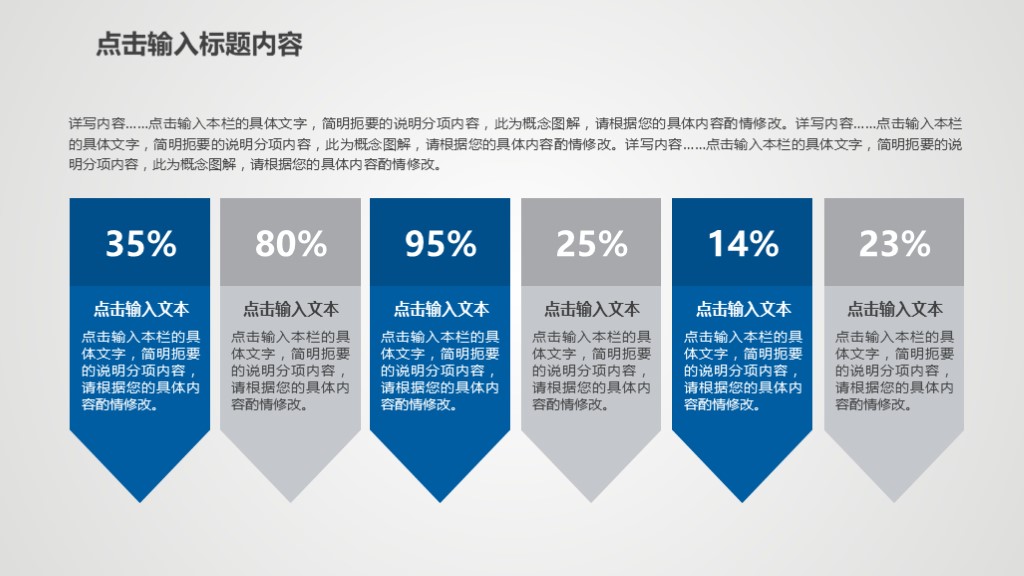 点击输入标题内容

详写内容……点击输入本栏的具体文字，简明扼要的说明分项内容，此为概念图解，请根据您的具体内容酌情修改。详写内容……点击输入本栏的具体文字，简明扼要的说明分项内容，此为概念图解，请根据您的具体内容酌情修改。详写内容……点击输入本栏的具体文字，简明扼要的说明分项内容，此为概念图解，请根据您的具体内容酌情修改。

35%

点击输入文本

点击输入本栏的具体文字，简明扼要的说明分项内容，请根据您的具体内容酌情修改。

80%

点击输入文本

点击输入本栏的具体文字，简明扼要的说明分项内容，请根据您的具体内容酌情修改。

95%

点击输入文本

点击输入本栏的具体文字，简明扼要的说明分项内容，请根据您的具体内容酌情修改。

25%

点击输入文本

点击输入本栏的具体文字，简明扼要的说明分项内容，请根据您的具体内容酌情修改。

14%

点击输入文本

点击输入本栏的具体文字，简明扼要的说明分项内容，请根据您的具体内容酌情修改。

23%

点击输入文本

点击输入本栏的具体文字，简明扼要的说明分项内容，请根据您的具体内容酌情修改。